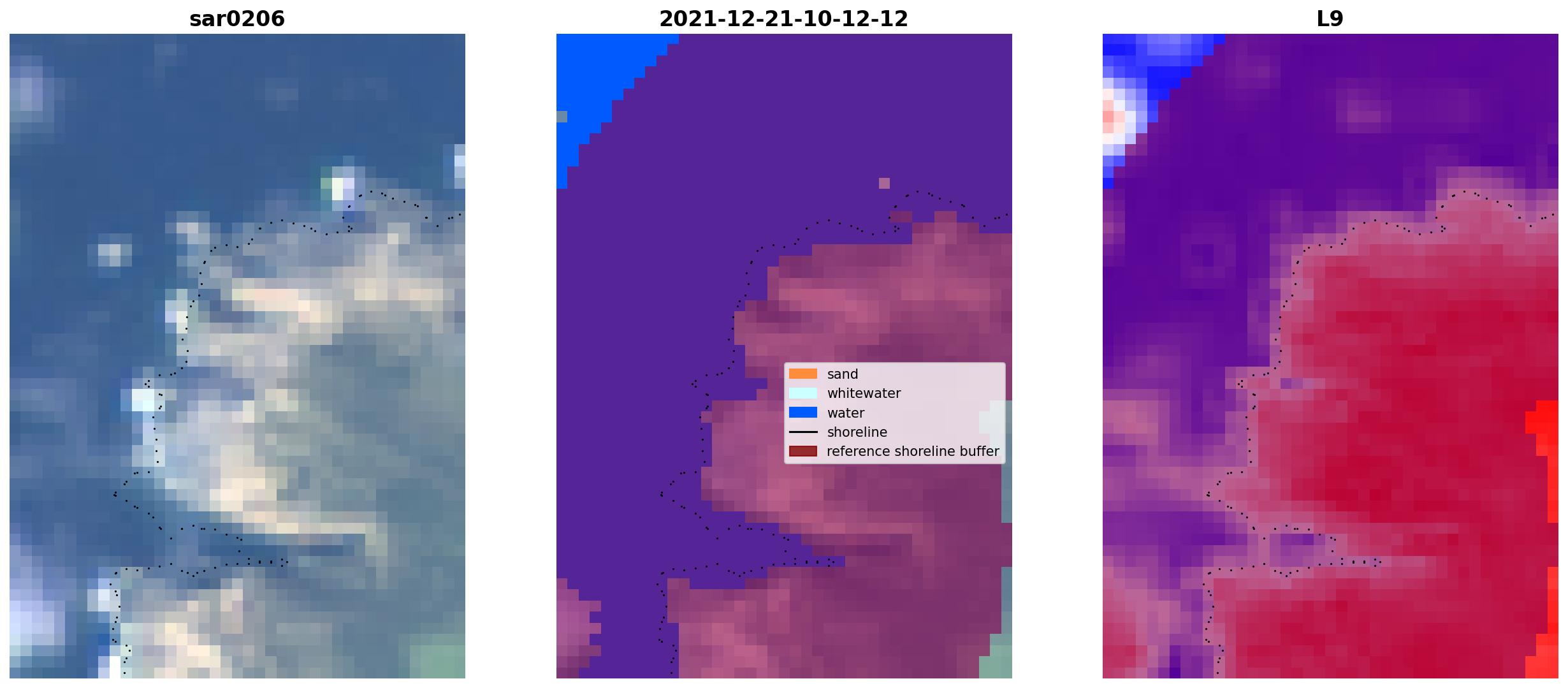 sar0206

2021-12-21-10-12-12

sand
whitewater
water
shoreline
reference shoreline buffer

L9